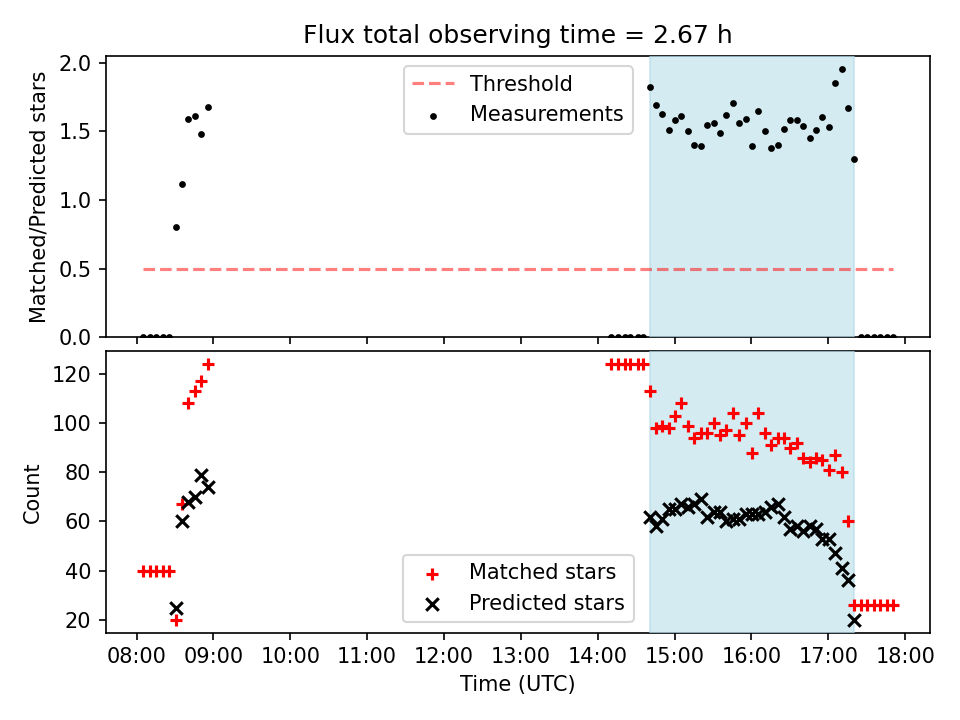 Flux total observing time = 2.67 h

Matched/Predicted stars

2.0
1.5
1.0
0.5
0.0

Threshold
Measurements

Count

120
100
80
60
40
20

Matched stars
Predicted stars

08:00 09:00 10:00 11:00 12:00 13:00 14:00 15:00 16:00 17:00 18:00

Time (UTC)